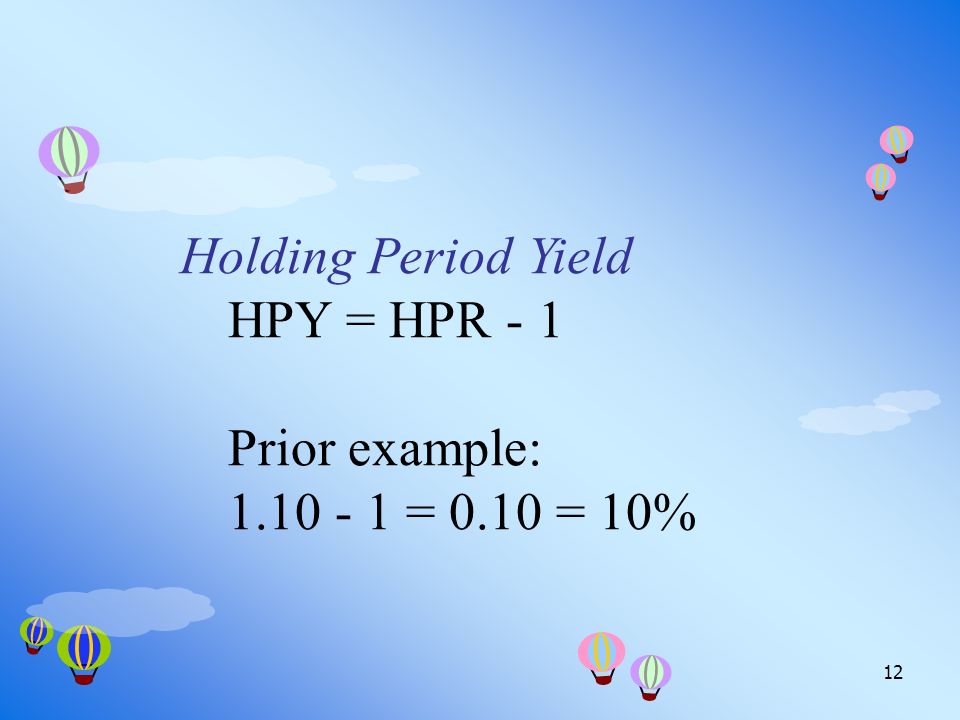 Holding Period Yield

HPY = HPR - 1

Prior example:
1.10 - 1 = 0.10 = 10%

12